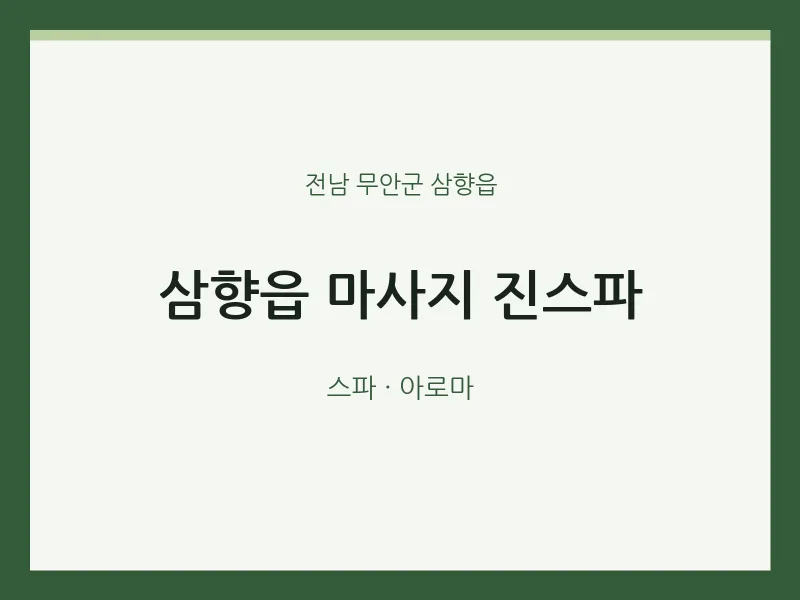 전남 무안군 삼향읍

삼향읍 마사지 진스파

스파 · 아로마